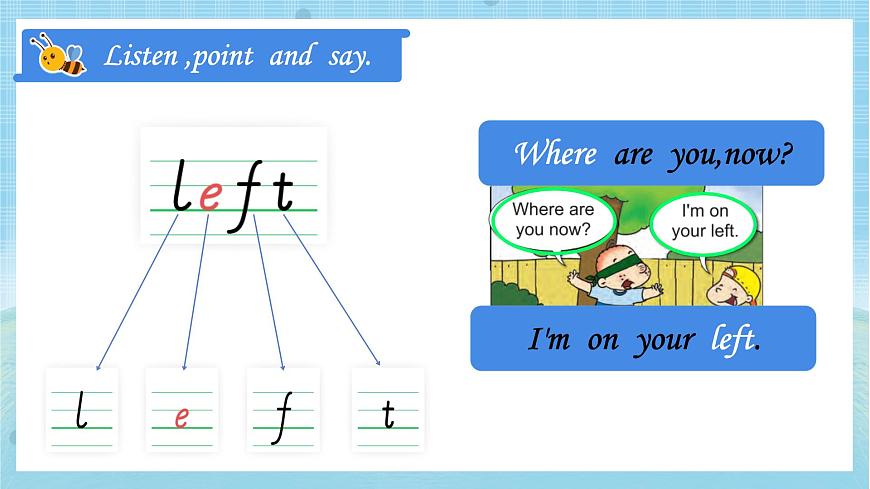 Listen ,point and say.

left

l

e

f

t

Where are you,now?

Where are you now?

I'm on your left.

I'm on your left.